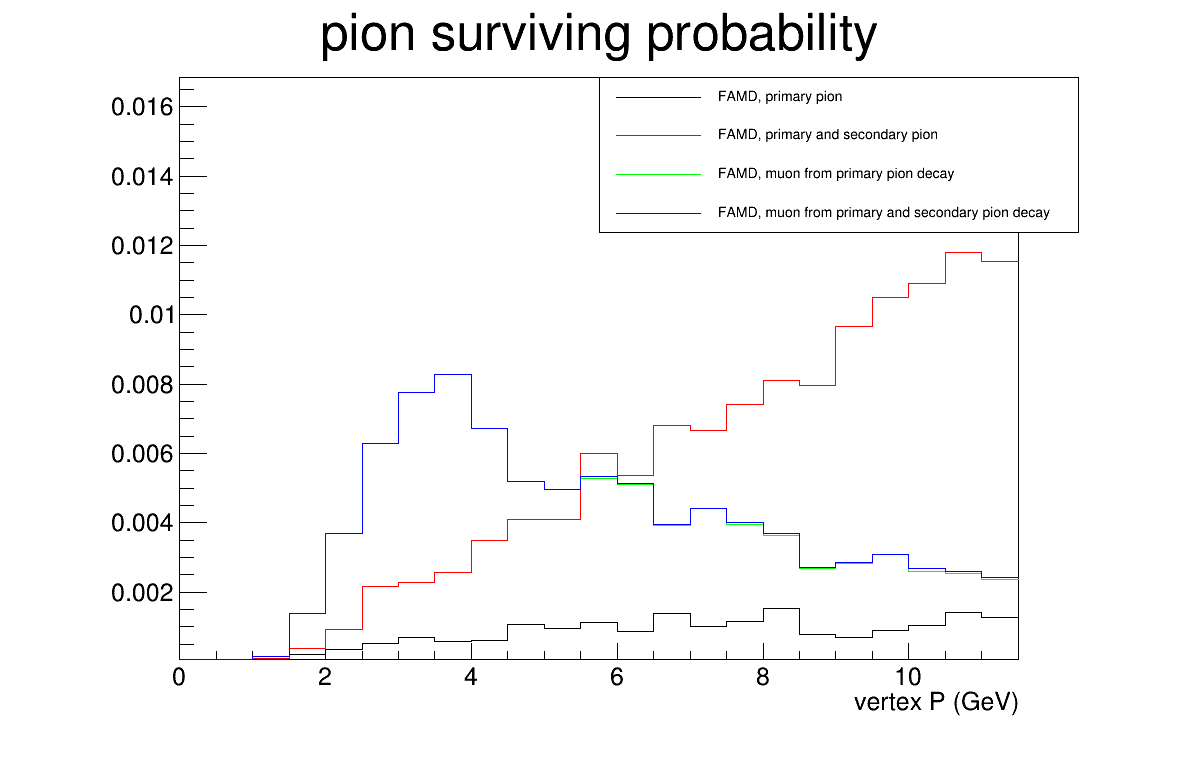 pion surviving probability

FAMD, primary pion
FAMD, primary and secondary pion
FAMD, muon from primary pion decay
FAMD, muon from primary and secondary pion decay

0.016
0.014
0.012
0.01
0.008
0.006
0.004
0.002

0
2
4
6
8
10
vertex P (GeV)